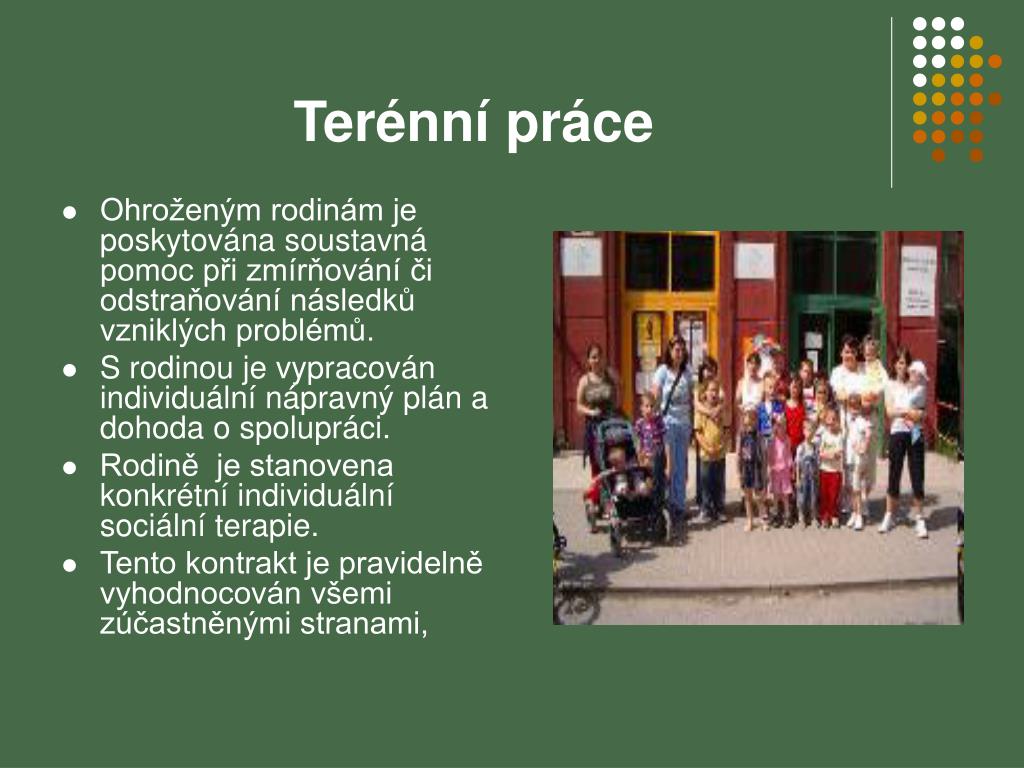 Terénní práce

- Ohroženým rodinám je poskytována soustavná pomoc při zmírňování či odstraňování následků vzniklých problémů.
- S rodinou je vypracován individuální nápravný plán a dohoda o spolupráci.
- Rodině  je stanovena konkrétní individuální sociální terapie.
- Tento kontrakt je pravidelně vyhodnocován všemi zúčastněnými stranami,